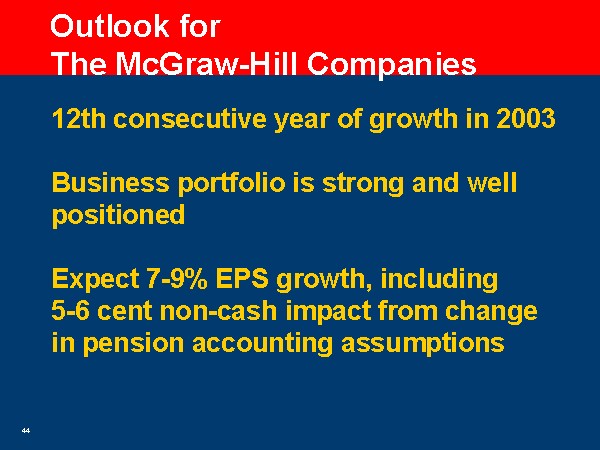 Outlook for
The McGraw-Hill Companies

12th consecutive year of growth in 2003

Business portfolio is strong and well positioned

Expect 7-9% EPS growth, including 5-6 cent non-cash impact from change in pension accounting assumptions

44